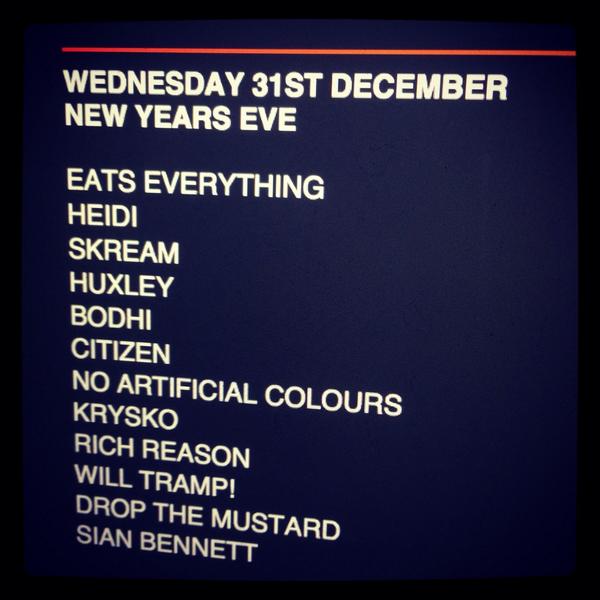 WEDNESDAY 31ST DECEMBER
NEW YEARS EVE

EATS EVERYTHING
HEIDI
SKREAM
HUXLEY
BODHI
CITIZEN
NO ARTIFICIAL COLOURS
KRYSKO
RICH REASON
WILL TRAMP!
DROP THE MUSTARD
SIAN BENNETT